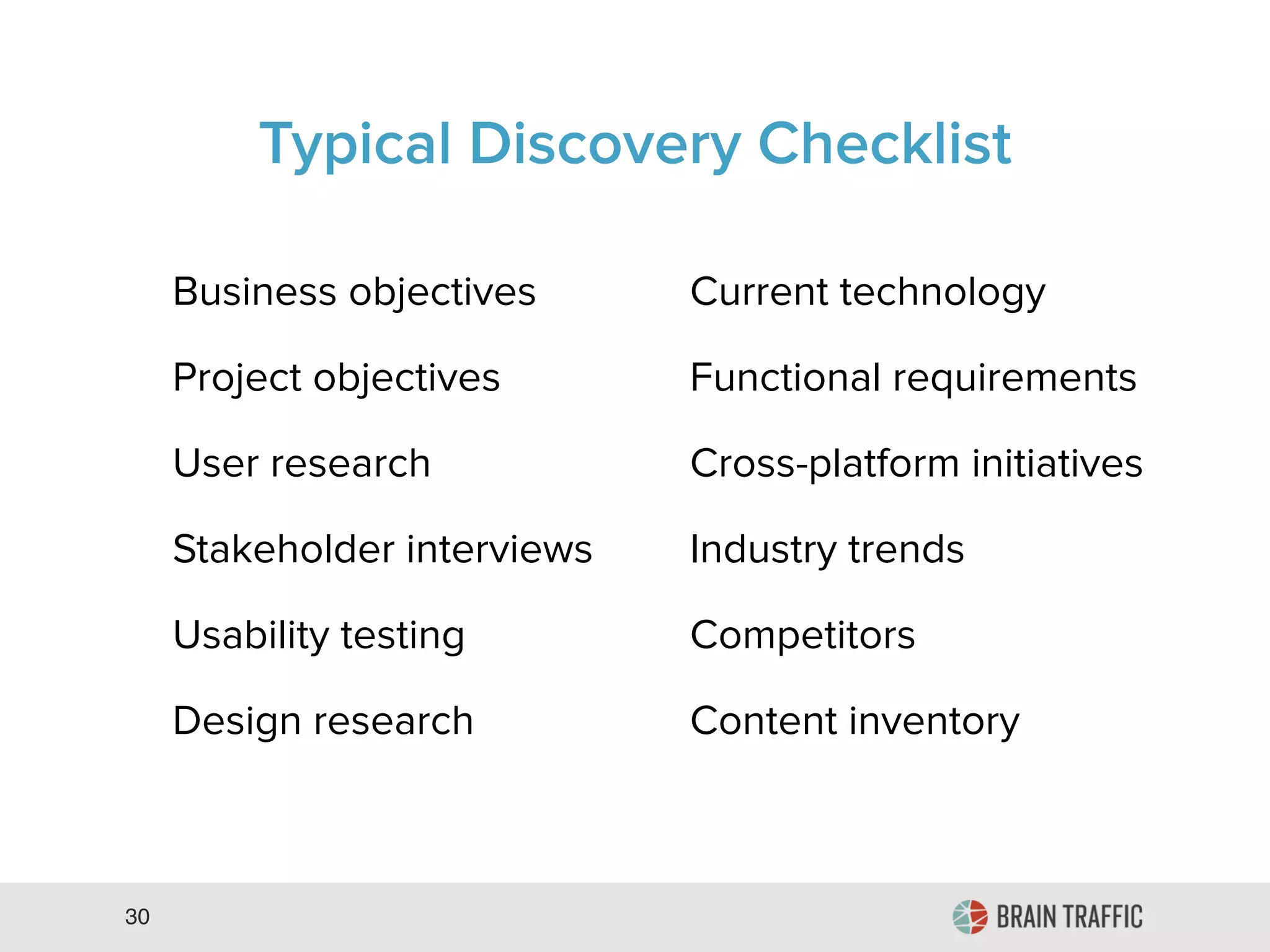 Typical Discovery Checklist

Business objectives

Project objectives

User research

Stakeholder interviews

Usability testing

Design research

Current technology

Functional requirements

Cross-platform initiatives

Industry trends

Competitors

Content inventory

30

BRAIN TRAFFIC